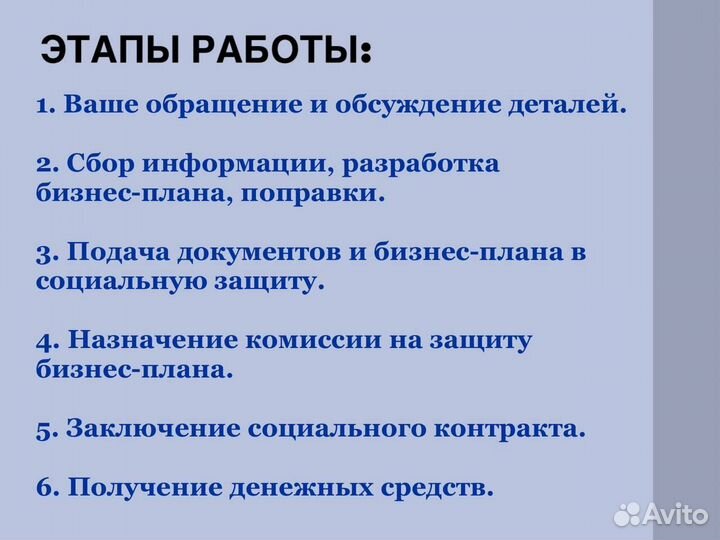 ЭТАПЫ РАБОТЫ:

1. Ваше обращение и обсуждение деталей.

2. Сбор информации, разработка бизнес-плана, поправки.

3. Подача документов и бизнес-плана в социальную защиту.

4. Назначение комиссии на защиту бизнес-плана.

5. Заключение социального контракта.

6. Получение денежных средств.

Avito